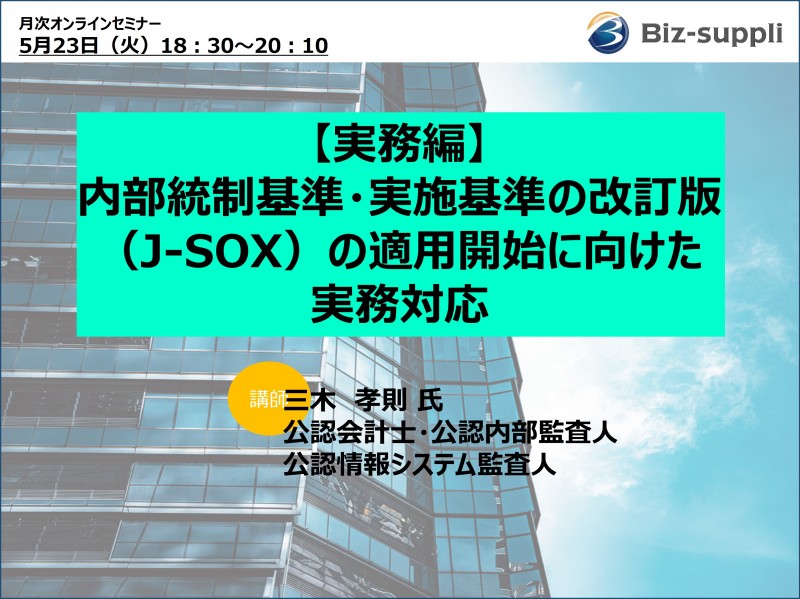 月次オンラインセミナー
5月23日（火）18：30～20：10

Biz-suppli

【実務編】
内部統制基準・実施基準の改訂版（J-SOX）の適用開始に向けた実務対応

講師

三木　孝則 氏
公認会計士・公認内部監査人
公認情報システム監査人